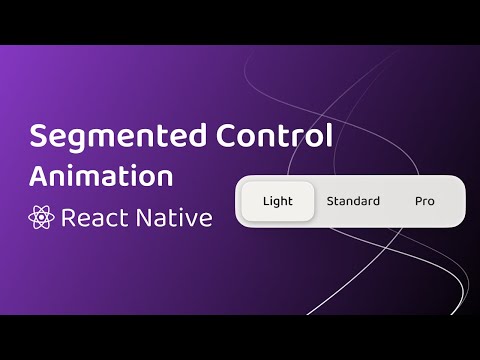 Segmented Control
Animation
React Native

Light Standard Pro